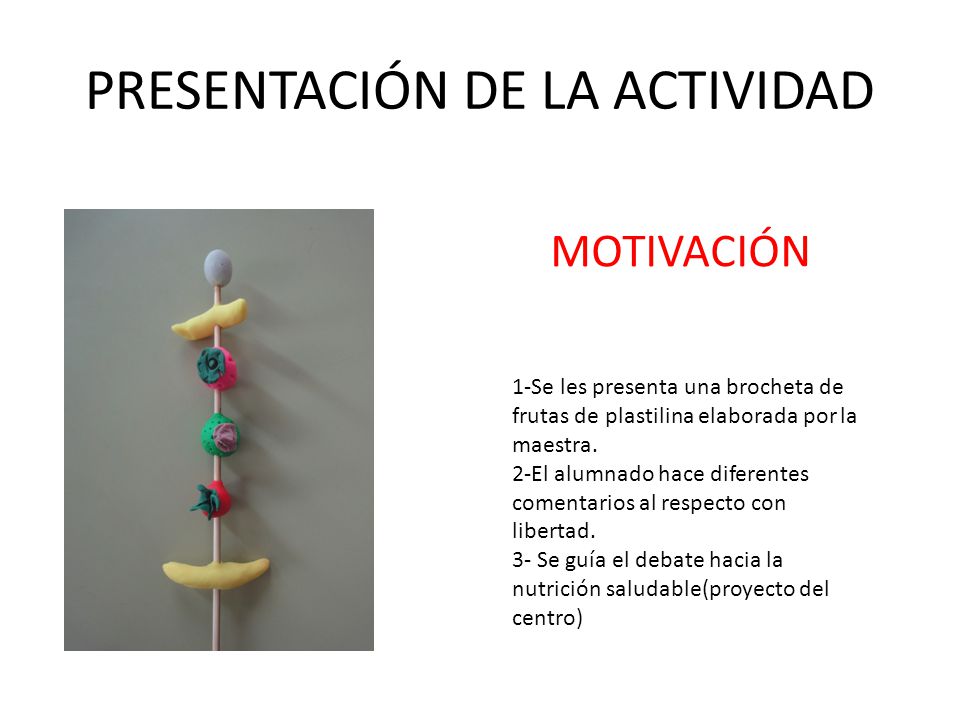 PRESENTACIÓN DE LA ACTIVIDAD

MOTIVACIÓN

1-Se les presenta una brocheta de frutas de plastilina elaborada por la maestra.
2-El alumnado hace diferentes comentarios al respecto con libertad.
3- Se guía el debate hacia la nutrición saludable(proyecto del centro)